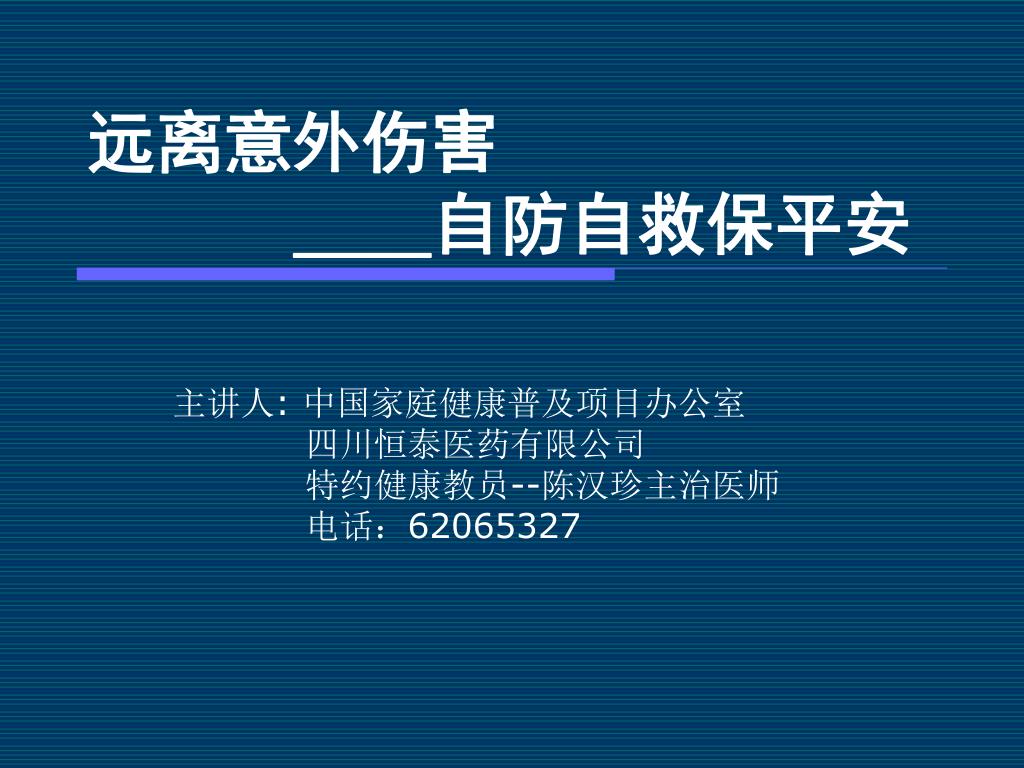 远离意外伤害
____自防自救保平安

主讲人: 中国家庭健康普及项目办公室
四川恒泰医药有限公司
特约健康教员--陈汉珍主治医师
电话：62065327